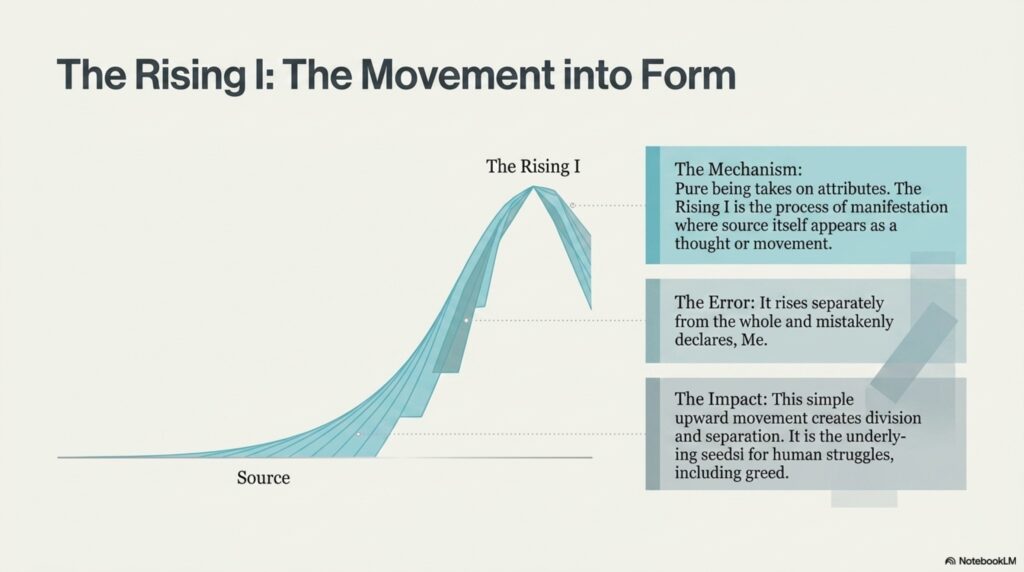 The Rising I: The Movement into Form

The Rising I

Source

The Mechanism: Pure being takes on attributes. The Rising I is the process of manifestation where source itself appears as a thought or movement.

The Error: It rises separately from the whole and mistakenly declares, Me.

The Impact: This simple upward movement creates division and separation. It is the underlying seedsi for human struggles, including greed.

NotebookLM